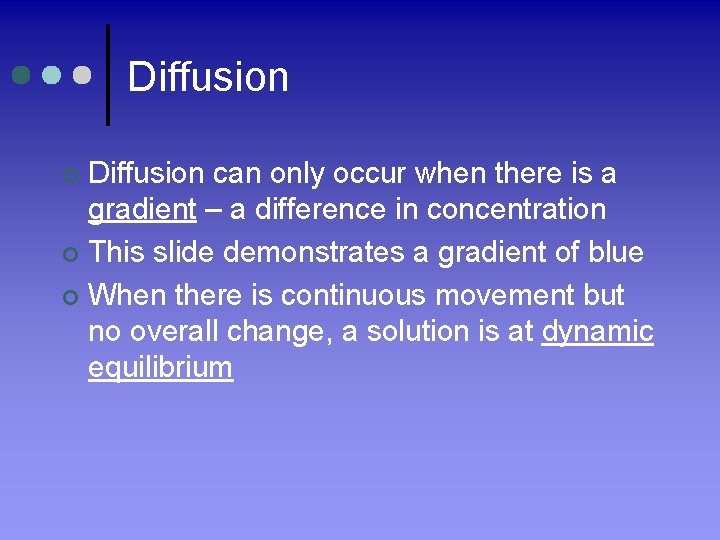 Diffusion

Diffusion can only occur when there is a gradient – a difference in concentration

This slide demonstrates a gradient of blue

When there is continuous movement but no overall change, a solution is at dynamic equilibrium